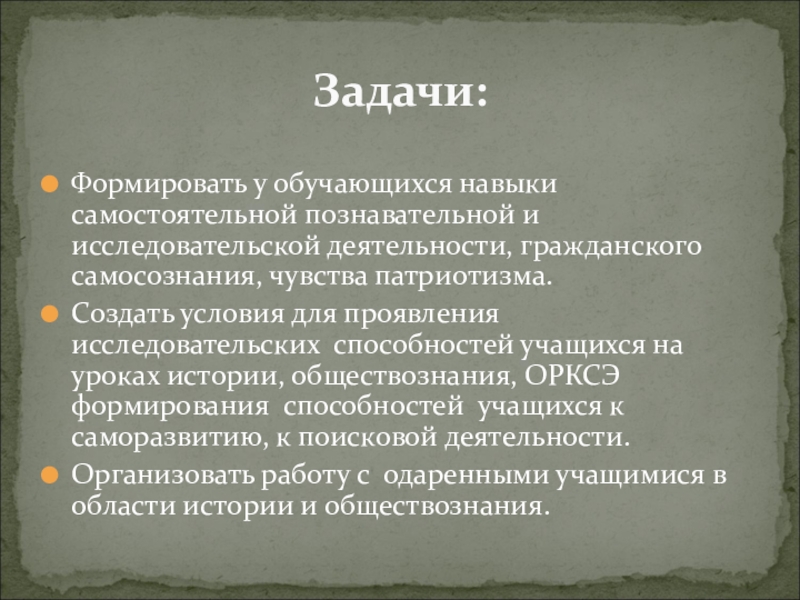 Задачи:

Формировать у обучающихся навыки самостоятельной познавательной и исследовательской деятельности, гражданского самосознания, чувства патриотизма.

Создать условия для проявления исследовательских способностей учащихся на уроках истории, обществознания, ОРКСЭ формирования способностей учащихся к саморазвитию, к поисковой деятельности.

Организовать работу с одаренными учащимися в области истории и обществознания.